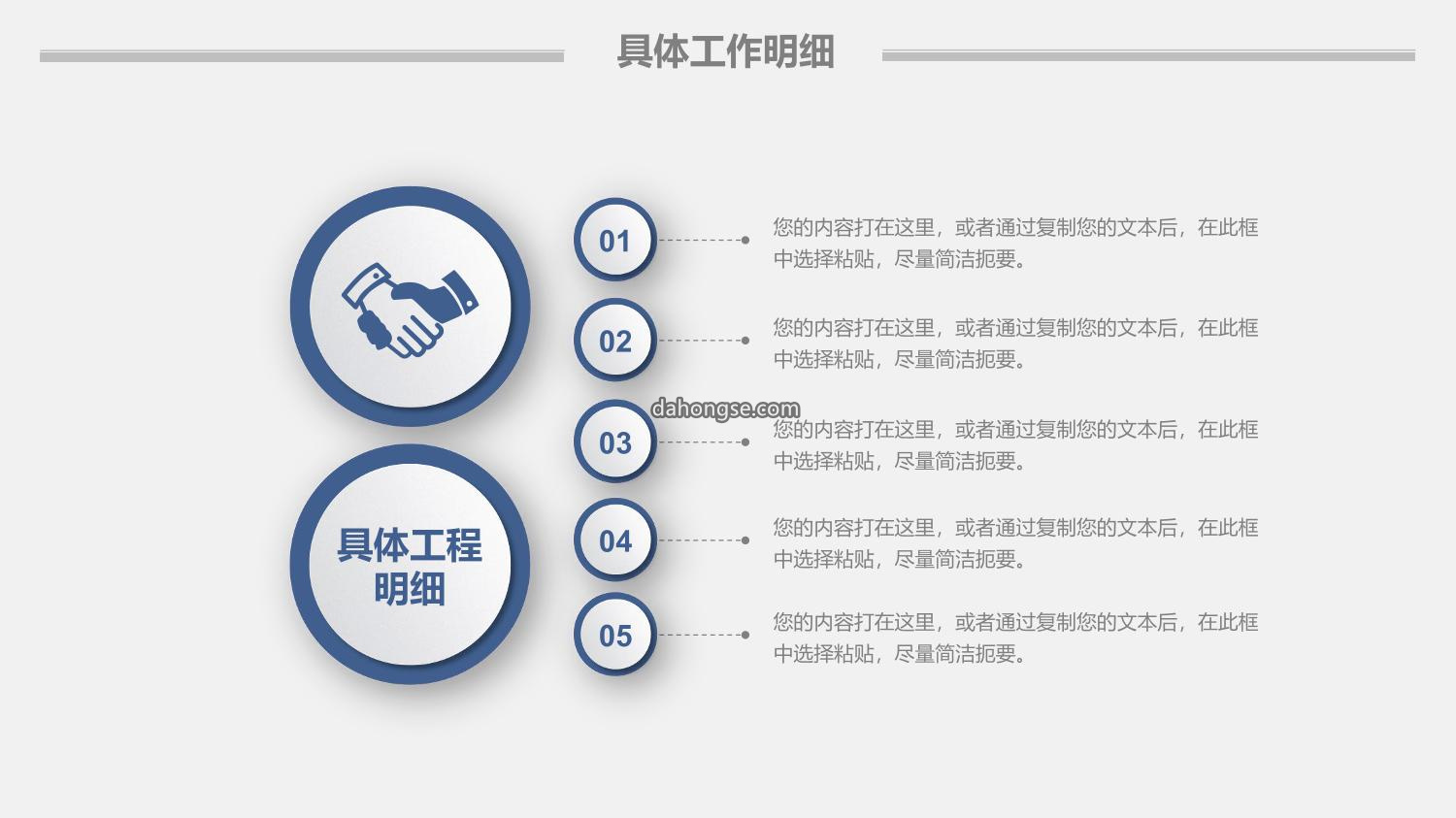 具体工作明细

具体工程明细

01
您的内容打在这里，或者通过复制您的文本后，在此框中选择粘贴，尽量简洁扼要。

02
您的内容打在这里，或者通过复制您的文本后，在此框中选择粘贴，尽量简洁扼要。

dahongse.com

03
您的内容打在这里，或者通过复制您的文本后，在此框中选择粘贴，尽量简洁扼要。

04
您的内容打在这里，或者通过复制您的文本后，在此框中选择粘贴，尽量简洁扼要。

05
您的内容打在这里，或者通过复制您的文本后，在此框中选择粘贴，尽量简洁扼要。